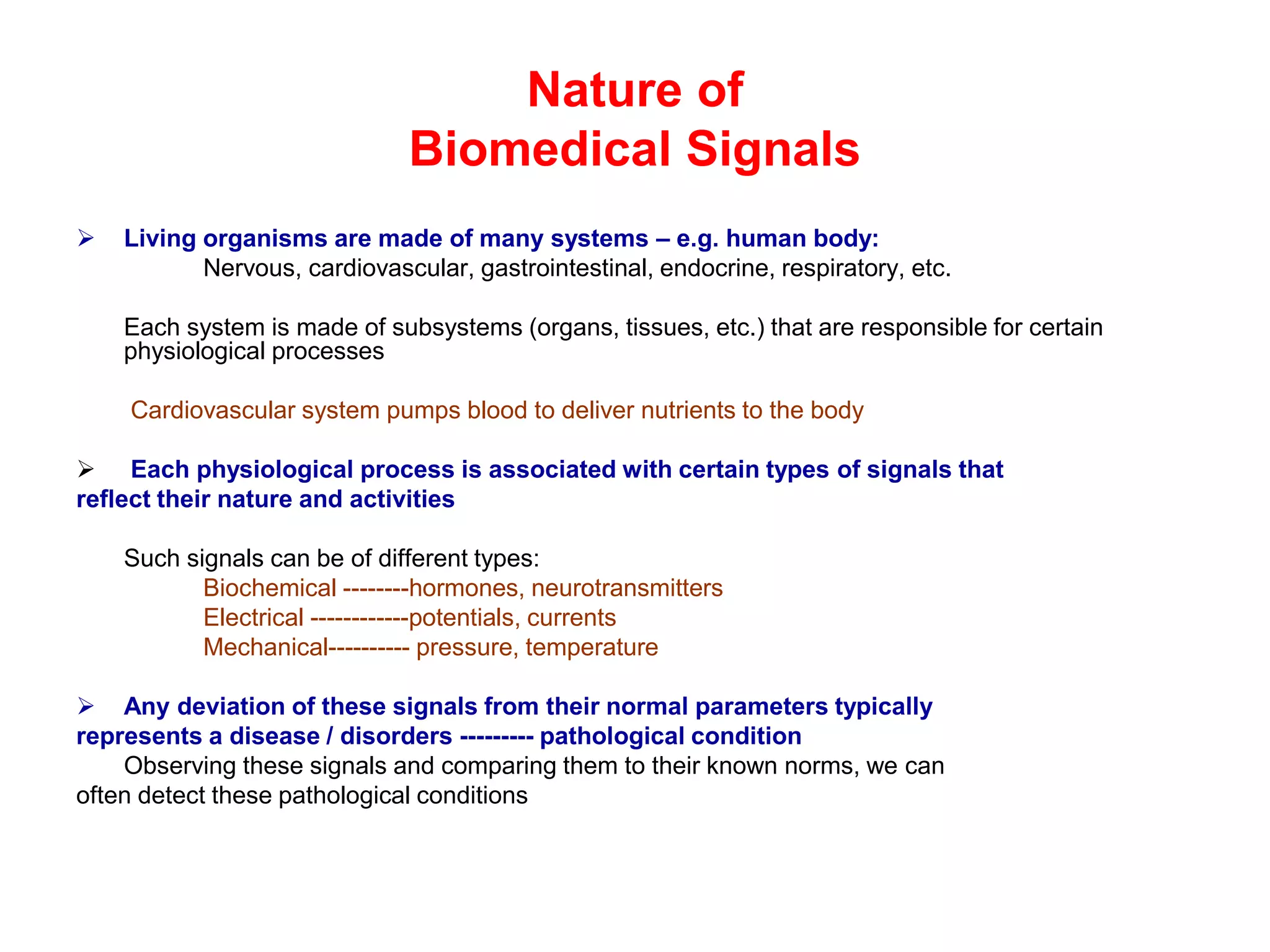 Nature of
Biomedical Signals

➢ Living organisms are made of many systems – e.g. human body:
Nervous, cardiovascular, gastrointestinal, endocrine, respiratory, etc.

Each system is made of subsystems (organs, tissues, etc.) that are responsible for certain physiological processes

Cardiovascular system pumps blood to deliver nutrients to the body

➢ Each physiological process is associated with certain types of signals that reflect their nature and activities

Such signals can be of different types:
Biochemical --------hormones, neurotransmitters
Electrical ------------potentials, currents
Mechanical---------- pressure, temperature

➢ Any deviation of these signals from their normal parameters typically represents a disease / disorders --------- pathological condition
Observing these signals and comparing them to their known norms, we can often detect these pathological conditions